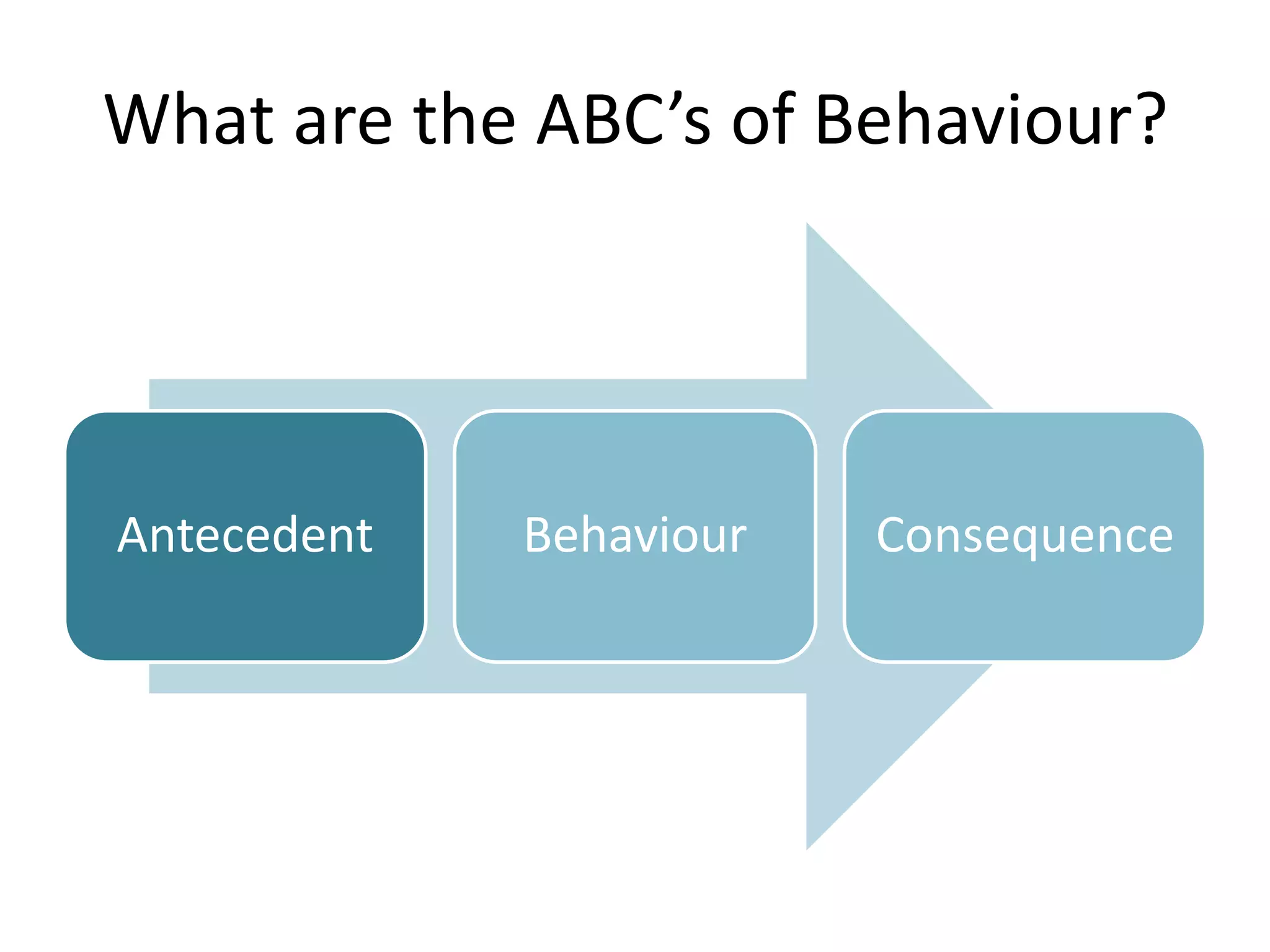 What are the ABC’s of Behaviour?

Antecedent

Behaviour

Consequence